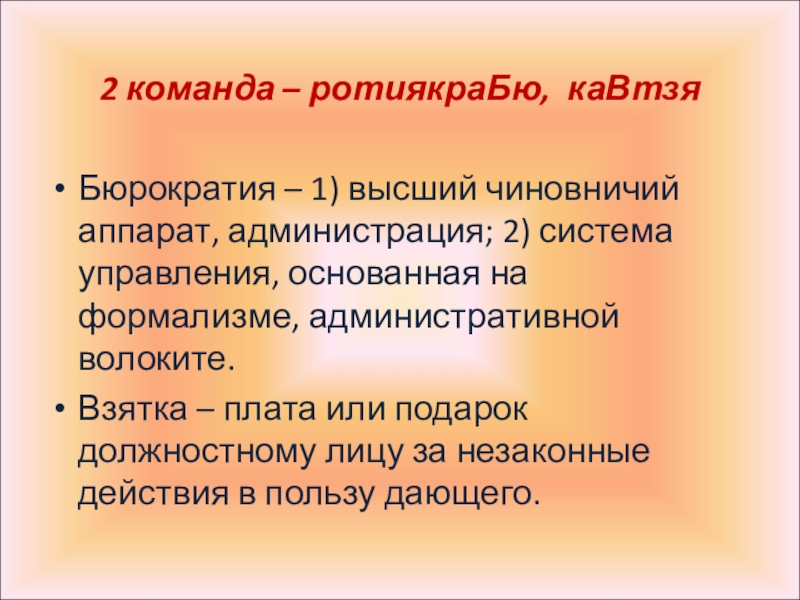 2 команда – ротиякраБю, каВтзя

• Бюрократия – 1) высший чиновничий аппарат, администрация; 2) система управления, основанная на формализме, административной волоките.
• Взятка – плата или подарок должностному лицу за незаконные действия в пользу дающего.